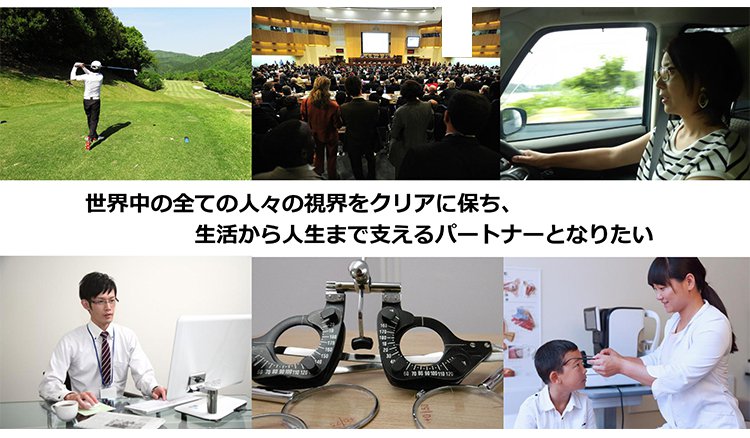 世界中の全ての人々の視界をクリアに保ち、
生活から人生まで支えるパートナーとなりたい